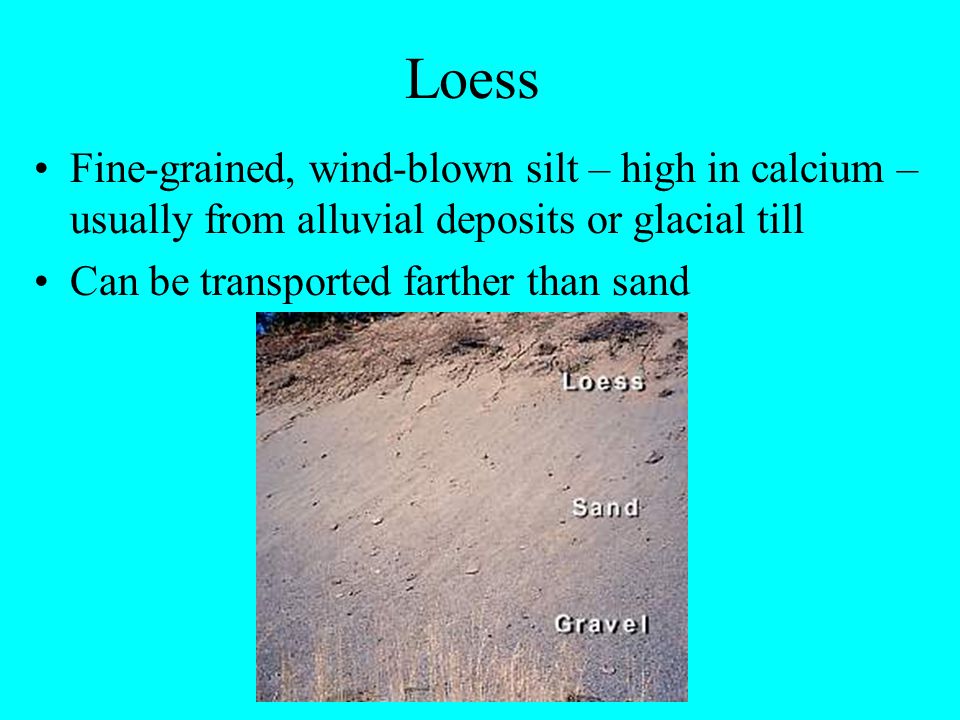 Loess

• Fine-grained, wind-blown silt – high in calcium – usually from alluvial deposits or glacial till

• Can be transported farther than sand

Loess

Sand

Gravel